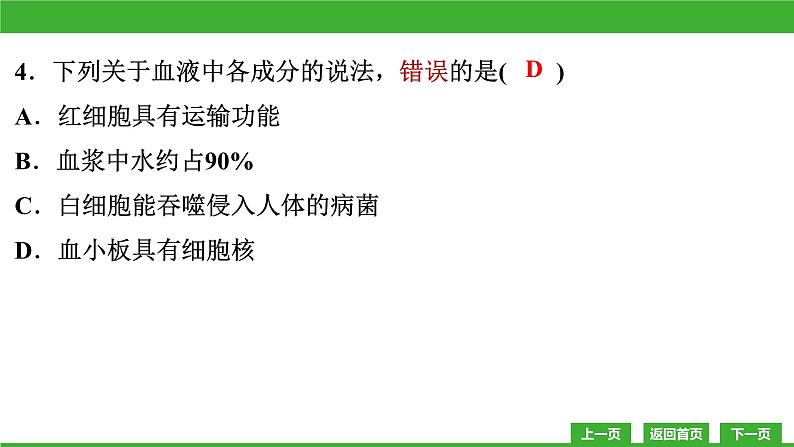 4．下列关于血液中各成分的说法，错误的是( D )

A．红细胞具有运输功能

B．血浆中水约占90%

C．白细胞能吞噬侵入人体的病菌

D．血小板具有细胞核

上一页 返回首页 下一页